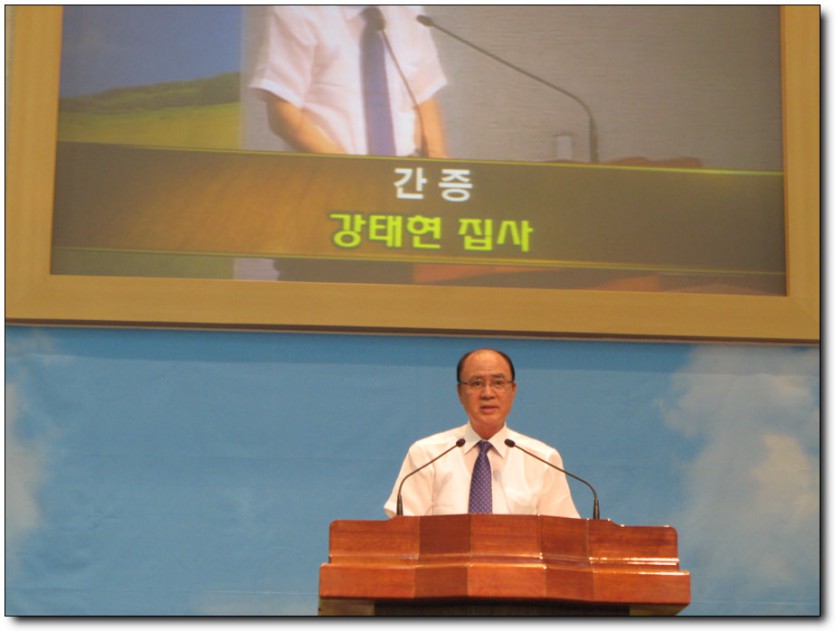 간증
강태현 집사